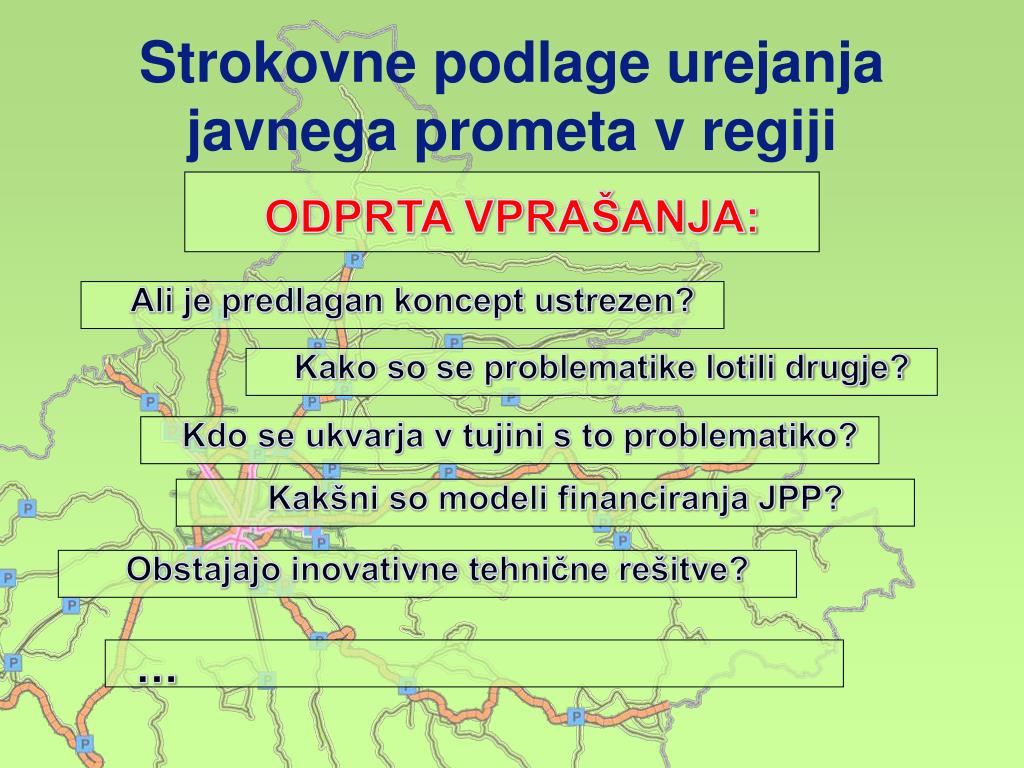 Strokovne podlage urejanja javnega prometa v regiji

ODPRTA VPRAŠANJA:

Ali je predlagan koncept ustrezen?

Kako so se problematike lotili drugje?

Kdo se ukvarja v tujini s to problematiko?

Kakšni so modeli financiranja JPP?

Obstajajo inovativne tehnične rešitve?

…